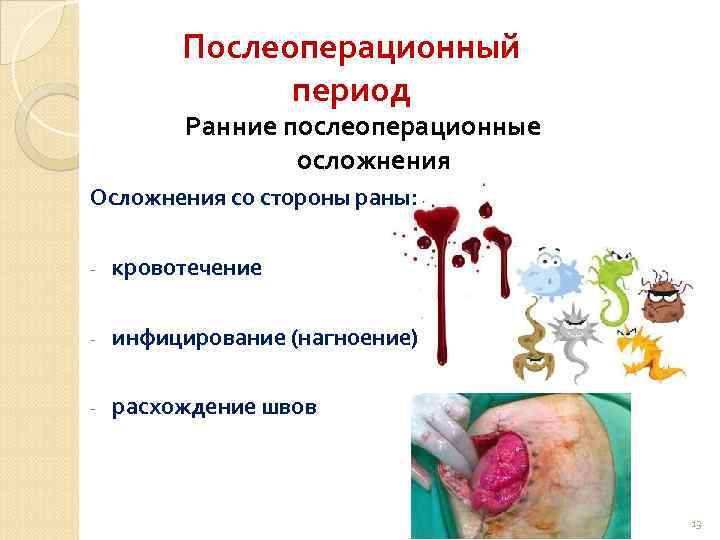 Послеоперационный период

Ранние послеоперационные осложнения

Осложнения со стороны раны:

- кровотечение

- инфицирование (нагноение)

- расхождение швов

13